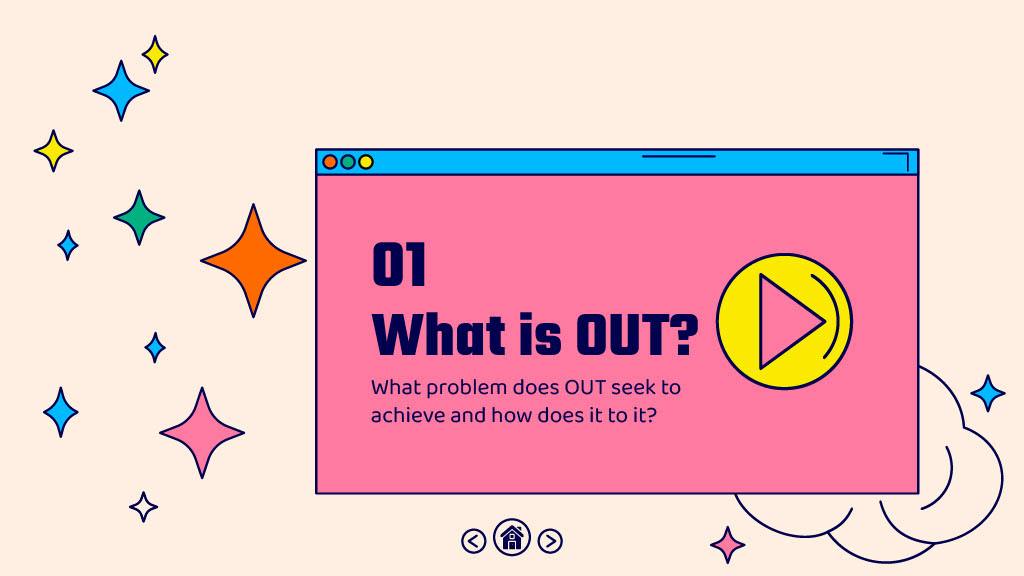 01
What is OUT?

What problem does OUT seek to achieve and how does it to it?